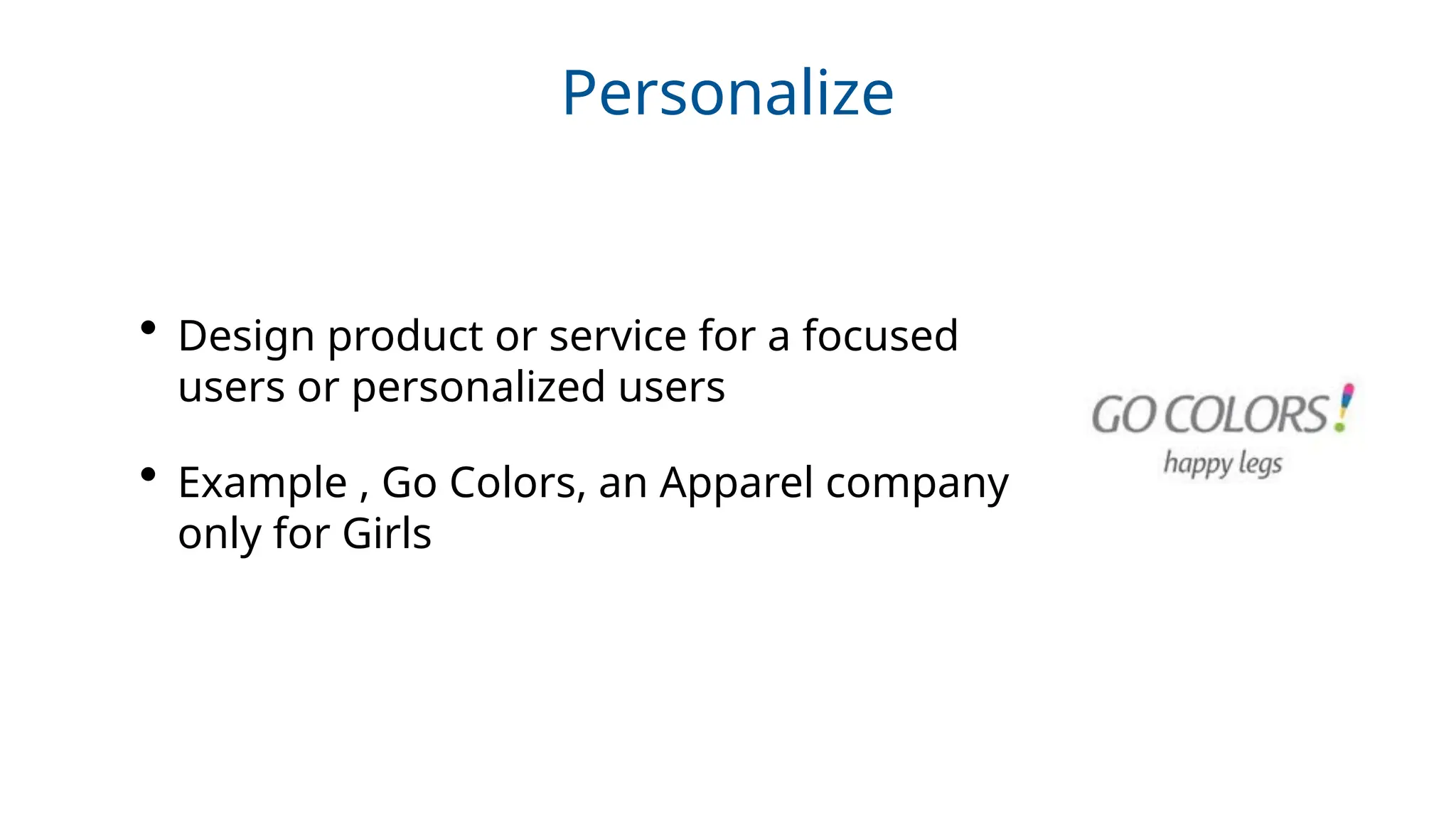 Personalize

• Design product or service for a focused users or personalized users

• Example , Go Colors, an Apparel company only for Girls

GO COLORS!
happy legs